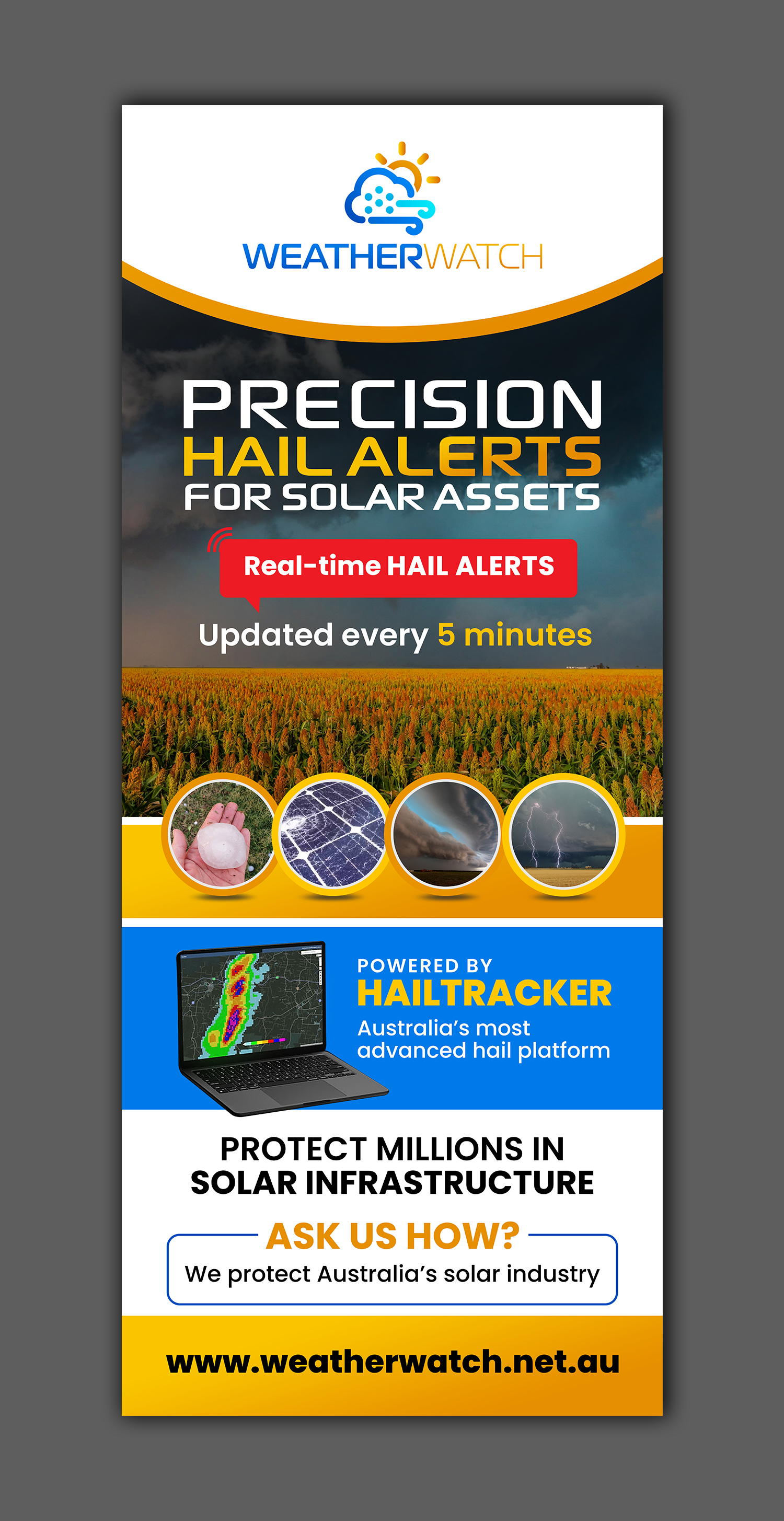 WEATHERWATCH

PRECISION
HAIL ALERTS
FOR SOLAR ASSETS

Real-time HAIL ALERTS

Updated every 5 minutes

POWERED BY
HAILTRACKER
Australia's most advanced hail platform

PROTECT MILLIONS IN SOLAR INFRASTRUCTURE

ASK US HOW?
We protect Australia's solar industry

www.weatherwatch.net.au